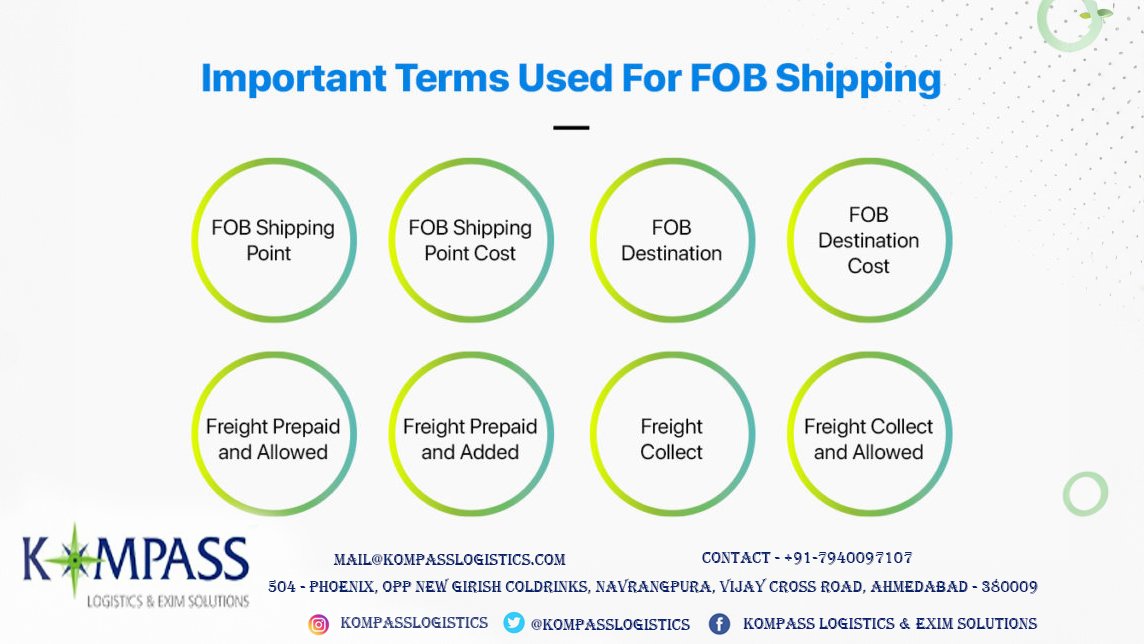 Important Terms Used For FOB Shipping

FOB Shipping Point

FOB Shipping Point Cost

FOB Destination

FOB Destination Cost

Freight Prepaid and Allowed

Freight Prepaid and Added

Freight Collect

Freight Collect and Allowed

KOMPASS
LOGISTICS & EXIM SOLUTIONS

MAIL@KOMPASSLOGISTICS.COM
CONTACT - +91-7940097107
504 - PHOENIX, OPP NEW GIRISH COLDRINKS, NAVRANGPURA, VIJAY CROSS ROAD, AHMEDABAD - 380009

KOMPASSLOGISTICS
@KOMPASSLOGISTICS
KOMPASS LOGISTICS & EXIM SOLUTIONS